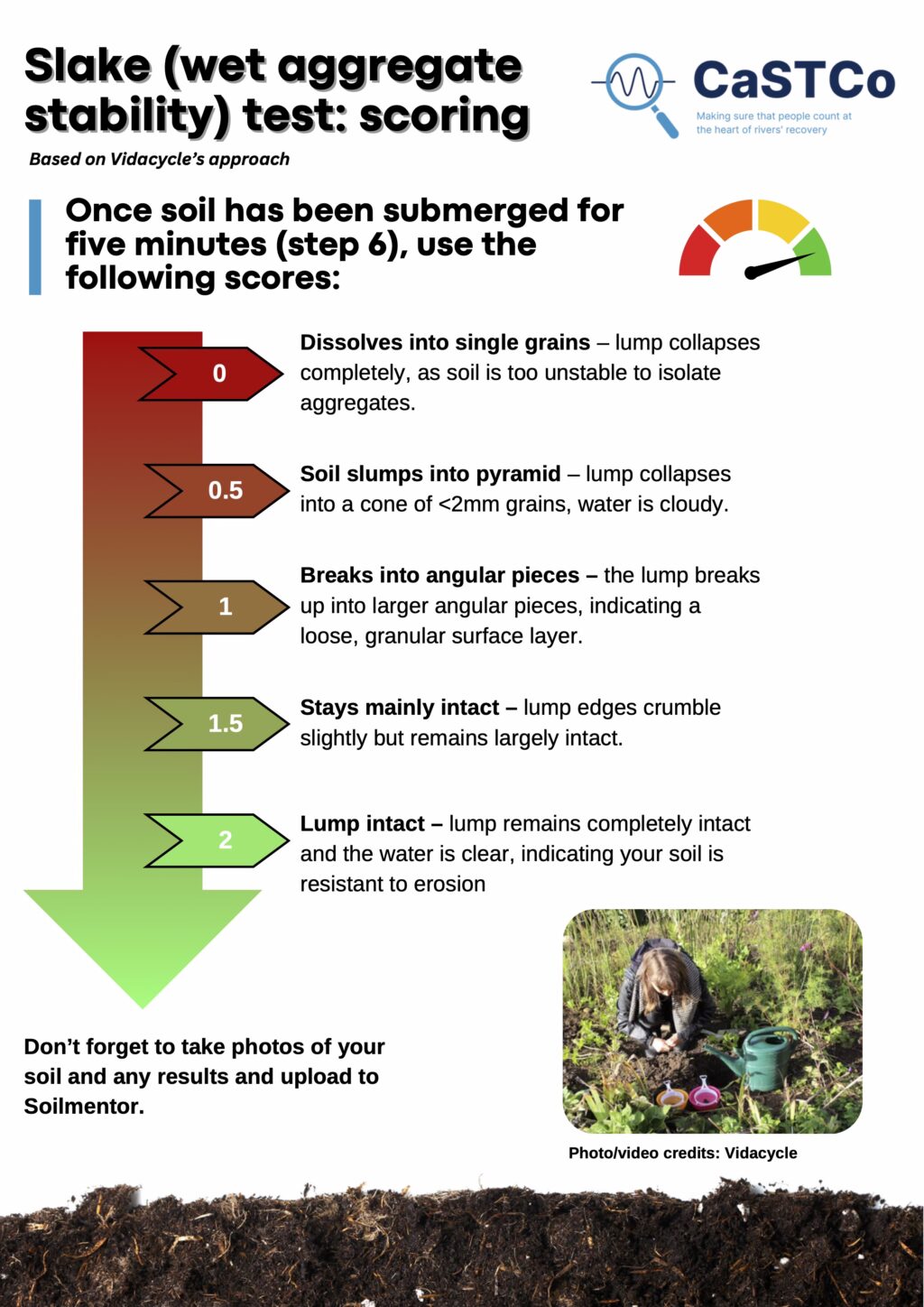 Slake (wet aggregate stability) test: scoring

Based on Vidacycle's approach

CaSTCo
Making sure that people count at the heart of rivers' recovery

Once soil has been submerged for five minutes (step 6), use the following scores:

0
Dissolves into single grains – lump collapses completely, as soil is too unstable to isolate aggregates.

0.5
Soil slumps into pyramid – lump collapses into a cone of <2mm grains, water is cloudy.

1
Breaks into angular pieces – the lump breaks up into larger angular pieces, indicating a loose, granular surface layer.

1.5
Stays mainly intact – lump edges crumble slightly but remains largely intact.

2
Lump intact – lump remains completely intact and the water is clear, indicating your soil is resistant to erosion

Don't forget to take photos of your soil and any results and upload to Soilmentor.

Photo/video credits: Vidacycle